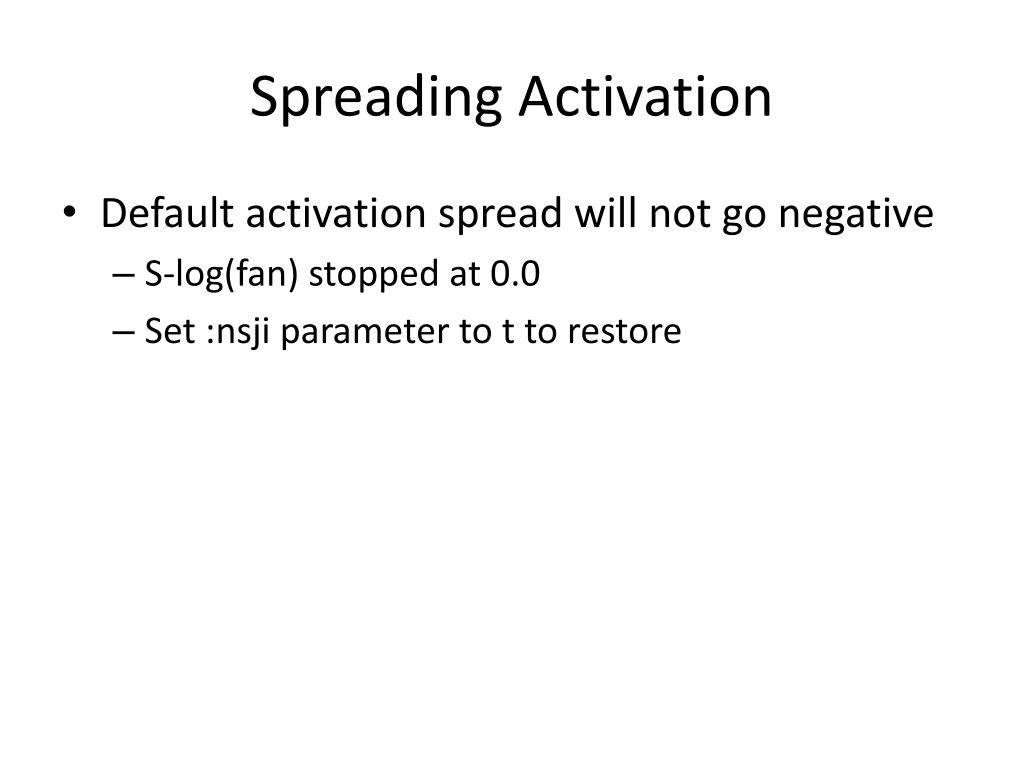 Spreading Activation

• Default activation spread will not go negative
– S-log(fan) stopped at 0.0
– Set :nsji parameter to t to restore